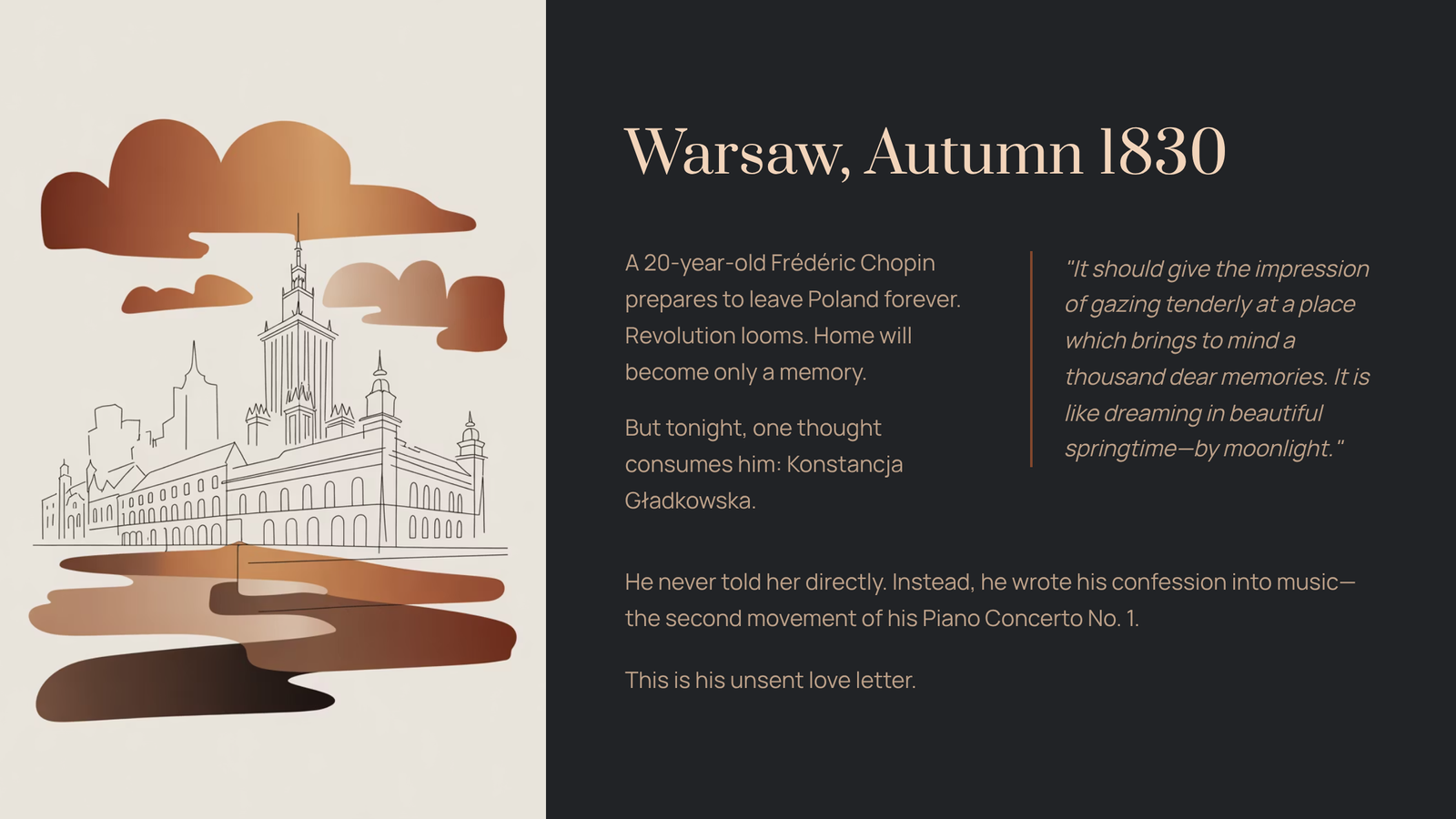 Warsaw, Autumn 1830

A 20-year-old Frédéric Chopin prepares to leave Poland forever. Revolution looms. Home will become only a memory.

But tonight, one thought consumes him: Konstancja Gładkowska.

"It should give the impression of gazing tenderly at a place which brings to mind a thousand dear memories. It is like dreaming in beautiful springtime—by moonlight."

He never told her directly. Instead, he wrote his confession into music—the second movement of his Piano Concerto No. 1.

This is his unsent love letter.